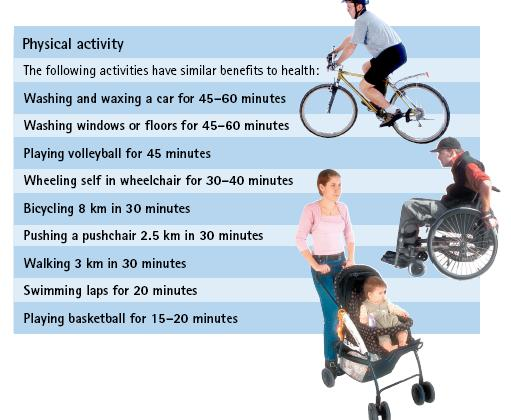 Physical activity

The following activities have similar benefits to health:

Washing and waxing a car for 45–60 minutes

Washing windows or floors for 45–60 minutes

Playing volleyball for 45 minutes

Wheeling self in wheelchair for 30–40 minutes

Bicycling 8 km in 30 minutes

Pushing a pushchair 2.5 km in 30 minutes

Walking 3 km in 30 minutes

Swimming laps for 20 minutes

Playing basketball for 15–20 minutes